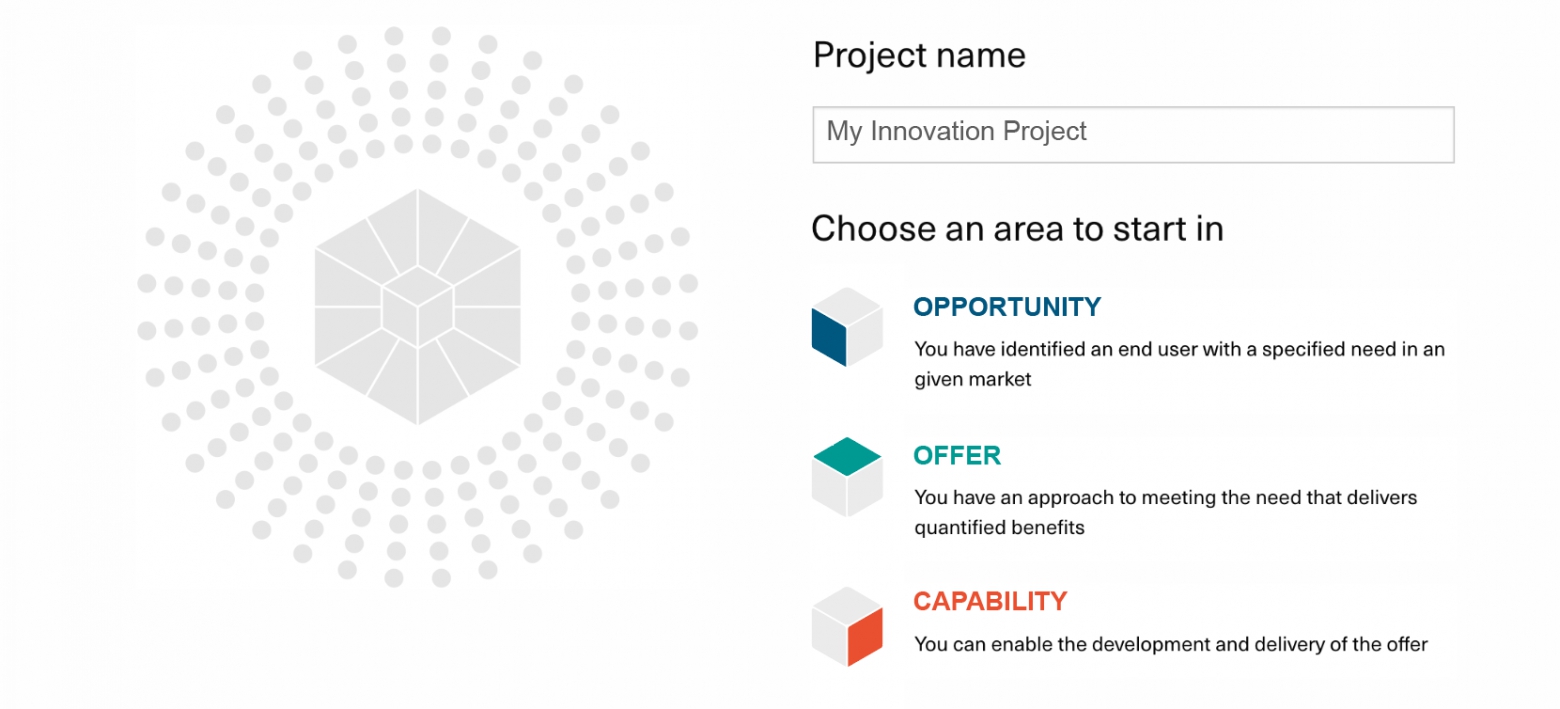 Project name

My Innovation Project

Choose an area to start in

OPPORTUNITY

You have identified an end user with a specified need in an given market

OFFER

You have an approach to meeting the need that delivers quantified benefits

CAPABILITY

You can enable the development and delivery of the offer